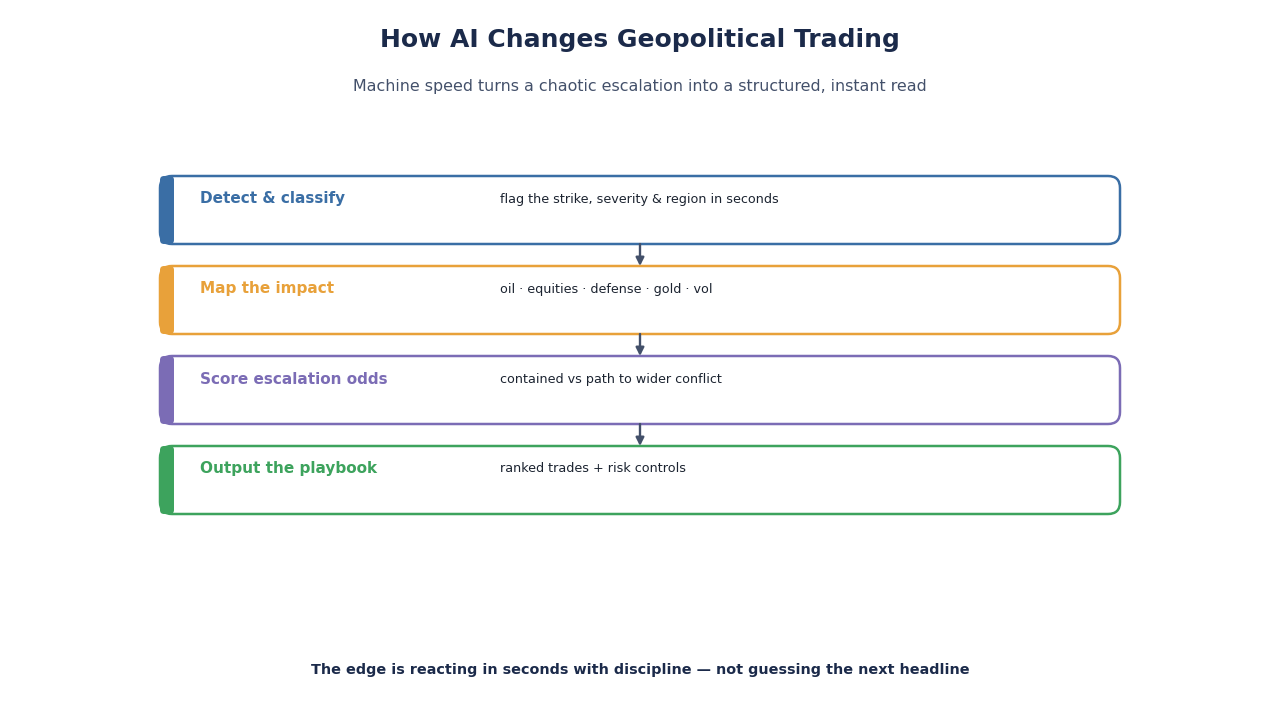 How AI Changes Geopolitical Trading

Machine speed turns a chaotic escalation into a structured, instant read

Detect & classify
flag the strike, severity & region in seconds

Map the impact
oil · equities · defense · gold · vol

Score escalation odds
contained vs path to wider conflict

Output the playbook
ranked trades + risk controls

The edge is reacting in seconds with discipline — not guessing the next headline